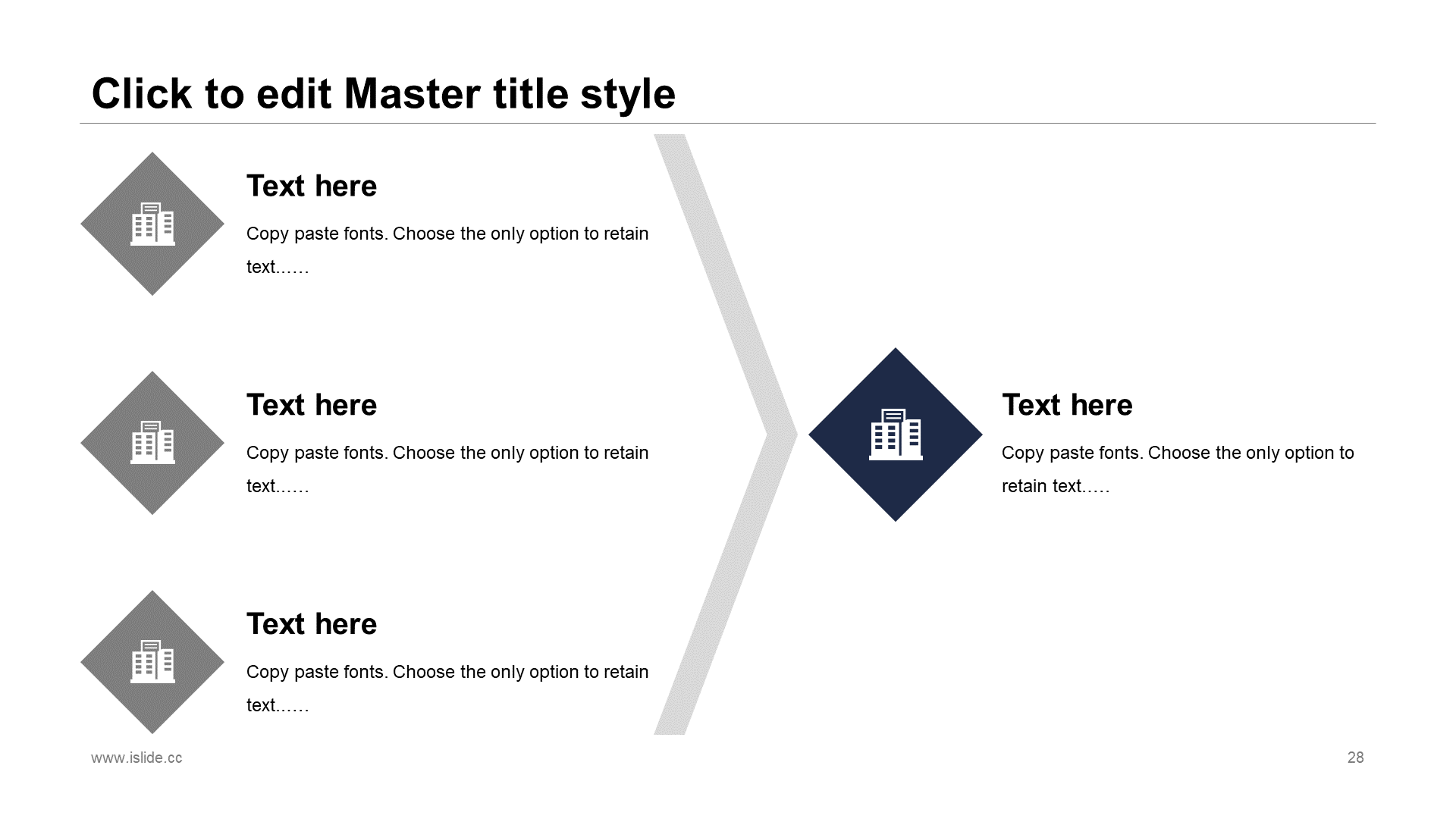 Click to edit Master title style

Text here

Copy paste fonts. Choose the only option to retain text……

Text here

Copy paste fonts. Choose the only option to retain text……

Text here

Copy paste fonts. Choose the only option to retain text……

Text here

Copy paste fonts. Choose the only option to retain text…..

www.islide.cc

28